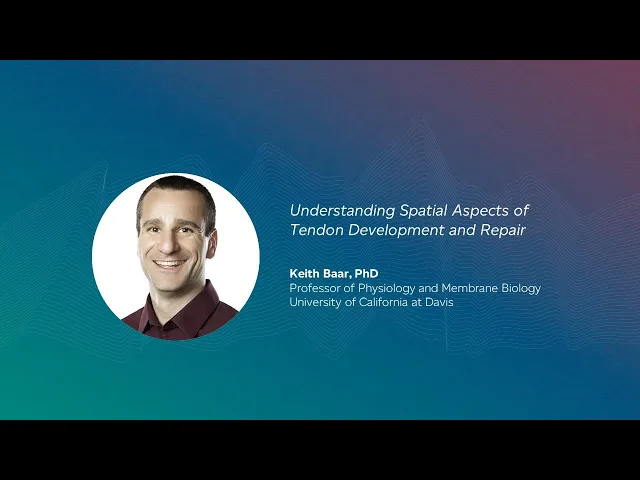 Understanding Spatial Aspects of Tendon Development and Repair

Keith Baar, PhD
Professor of Physiology and Membrane Biology
University of California at Davis